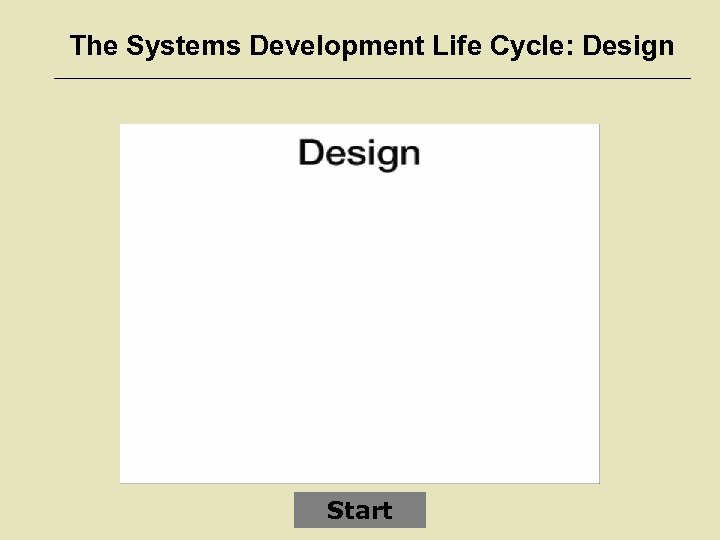 The Systems Development Life Cycle: Design

Design

Start